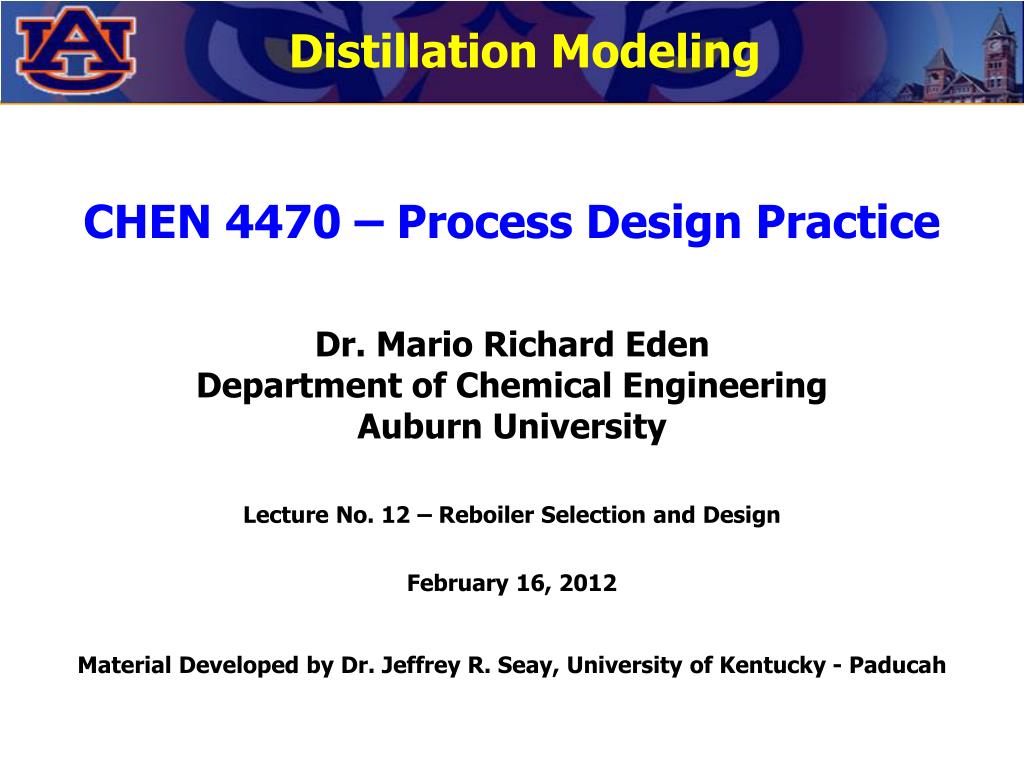 AU

Distillation Modeling

CHEN 4470 – Process Design Practice

Dr. Mario Richard Eden
Department of Chemical Engineering
Auburn University

Lecture No. 12 – Reboiler Selection and Design

February 16, 2012

Material Developed by Dr. Jeffrey R. Seay, University of Kentucky - Paducah